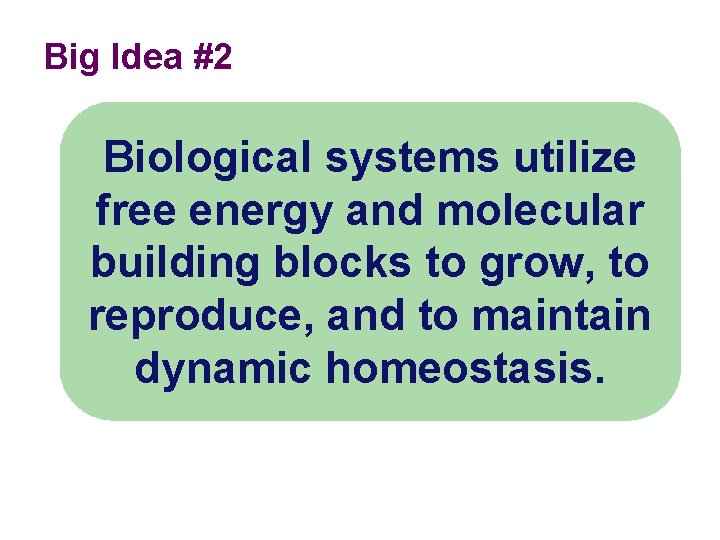 Big Idea #2

Biological systems utilize free energy and molecular building blocks to grow, to reproduce, and to maintain dynamic homeostasis.